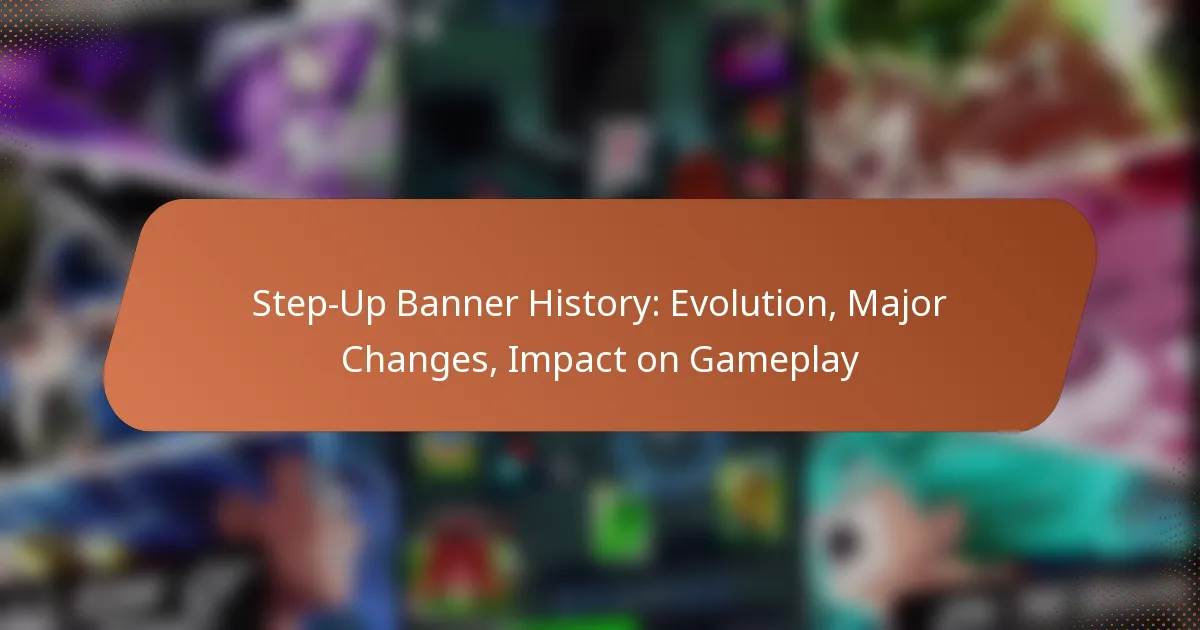 Step-Up Banner History: Evolution, Major Changes, Impact on Gameplay